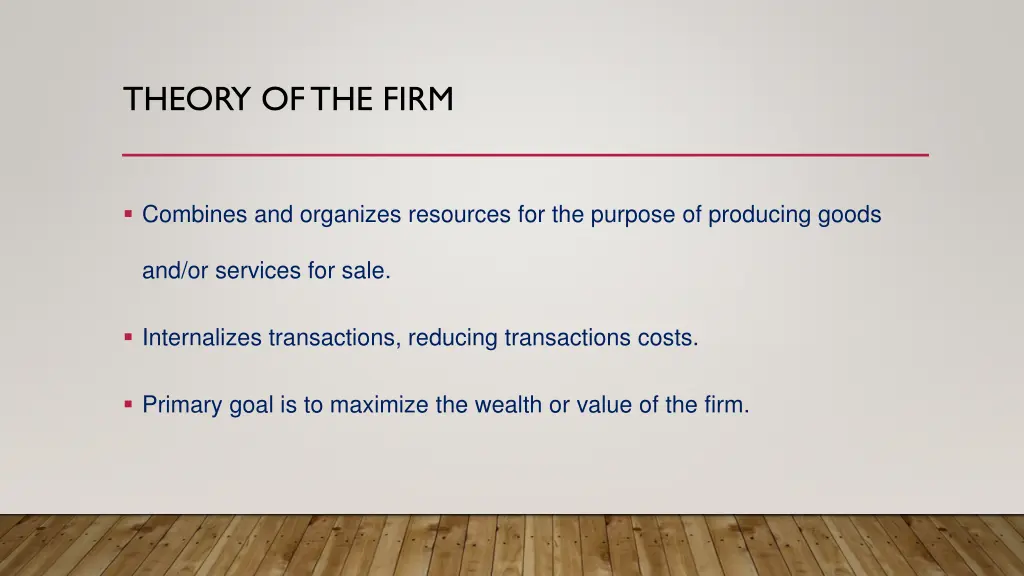 THEORY OF THE FIRM

▪ Combines and organizes resources for the purpose of producing goods and/or services for sale.

▪ Internalizes transactions, reducing transactions costs.

▪ Primary goal is to maximize the wealth or value of the firm.